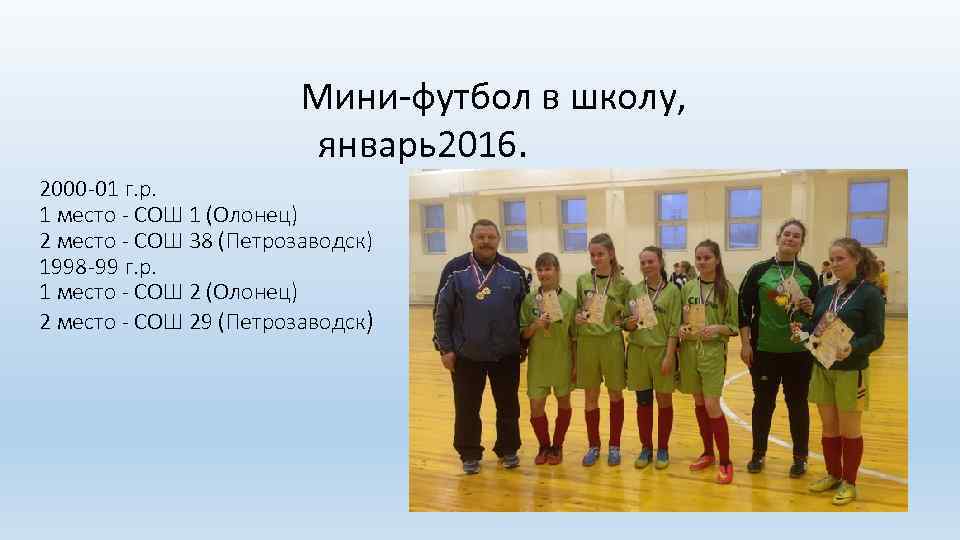 Мини-футбол в школу, январь2016.

2000-01 г.р.
1 место - СОШ 1 (Олонец)
2 место - СОШ 38 (Петрозаводск)
1998-99 г.р.
1 место - СОШ 2 (Олонец)
2 место - СОШ 29 (Петрозаводск)